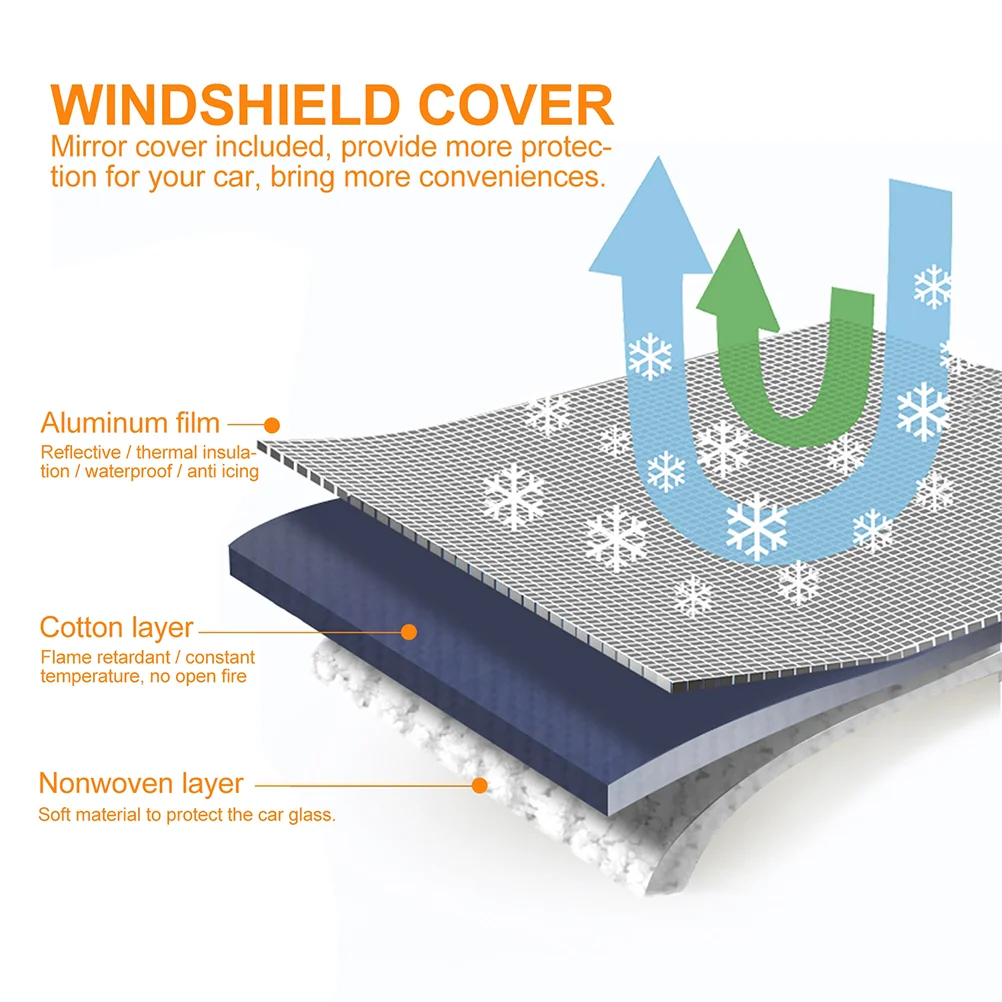 WINDSHIELD COVER
Mirror cover included, provide more protection for your car, bring more conveniences.

Aluminum film
Reflective / thermal insulation / waterproof / anti icing

Cotton layer
Flame retardant / constant temperature, no open fire

Nonwoven layer
Soft material to protect the car glass.